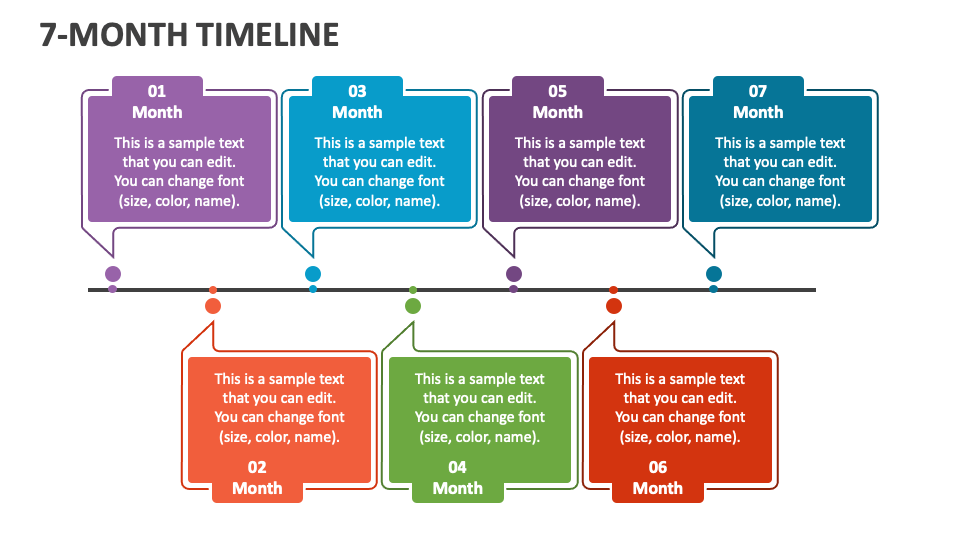 7-MONTH TIMELINE

01
Month

This is a sample text that you can edit. You can change font (size, color, name).

03
Month

This is a sample text that you can edit. You can change font (size, color, name).

05
Month

This is a sample text that you can edit. You can change font (size, color, name).

07
Month

This is a sample text that you can edit. You can change font (size, color, name).

This is a sample text that you can edit. You can change font (size, color, name).

02
Month

This is a sample text that you can edit. You can change font (size, color, name).

04
Month

This is a sample text that you can edit. You can change font (size, color, name).

06
Month